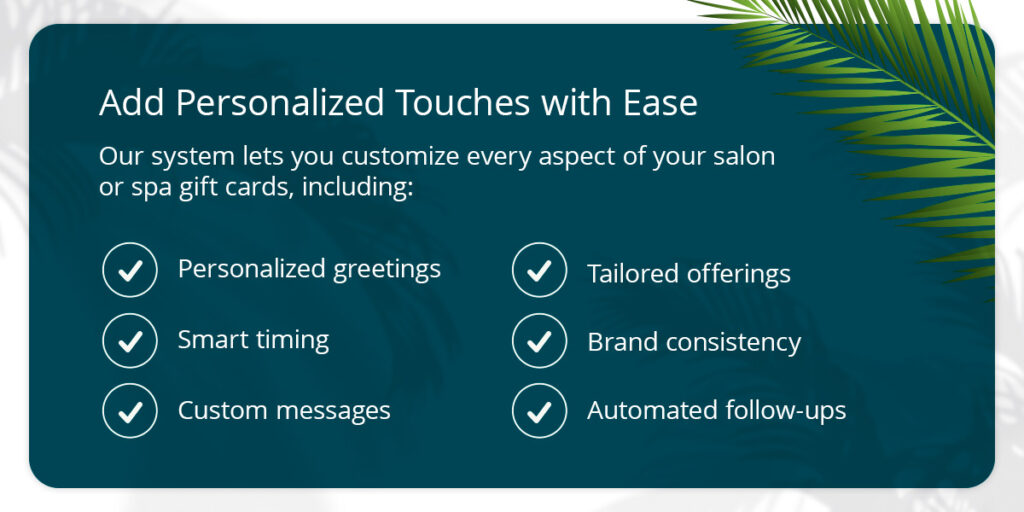 Add Personalized Touches with Ease

Our system lets you customize every aspect of your salon or spa gift cards, including:

Personalized greetings

Smart timing

Custom messages

Tailored offerings

Brand consistency

Automated follow-ups